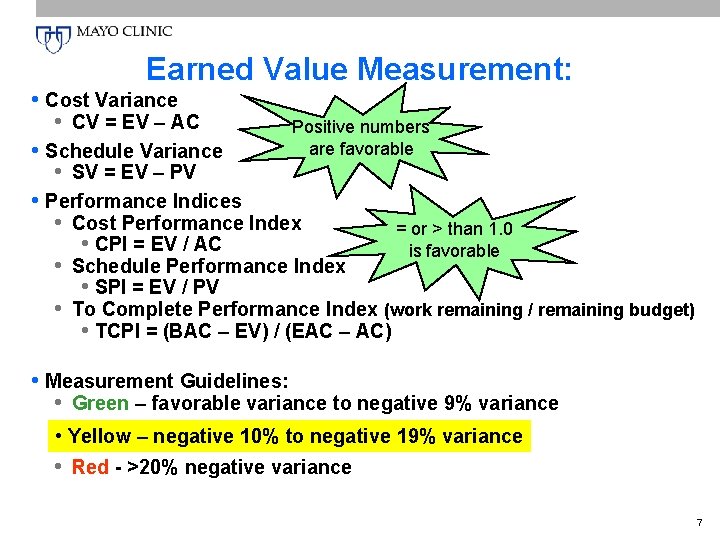 MAYO CLINIC

Earned Value Measurement:

• Cost Variance
  • CV = EV – AC
• Schedule Variance
  • SV = EV – PV
• Performance Indices
  • Cost Performance Index
    • CPI = EV / AC
  • Schedule Performance Index
    • SPI = EV / PV
  • To Complete Performance Index (work remaining / remaining budget)
    • TCPI = (BAC – EV) / (EAC – AC)

Positive numbers are favorable

= or > than 1.0 is favorable

• Measurement Guidelines:
  • Green – favorable variance to negative 9% variance
  • Yellow – negative 10% to negative 19% variance
  • Red - >20% negative variance

7